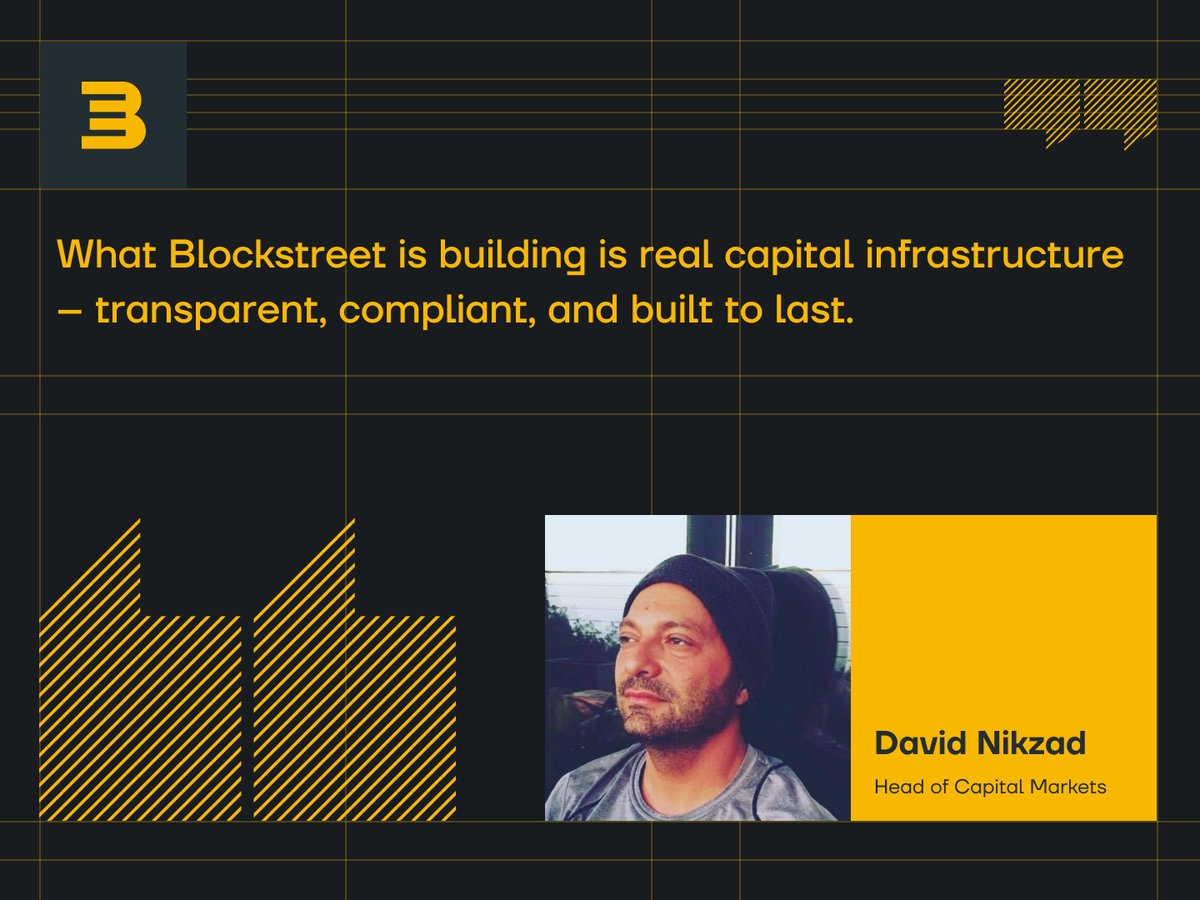 What Blockstreet is building is real capital infrastructure – transparent, compliant, and built to last.

David Nikzad

Head of Capital Markets